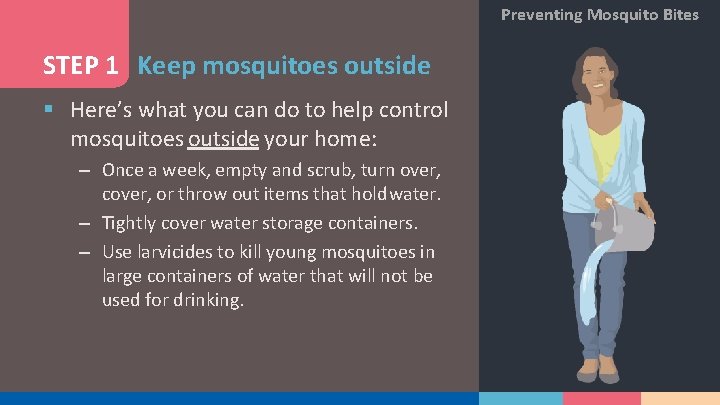 Preventing Mosquito Bites

STEP 1 Keep mosquitoes outside

▪ Here's what you can do to help control mosquitoes outside your home:

– Once a week, empty and scrub, turn over, cover, or throw out items that hold water.

– Tightly cover water storage containers.

– Use larvicides to kill young mosquitoes in large containers of water that will not be used for drinking.